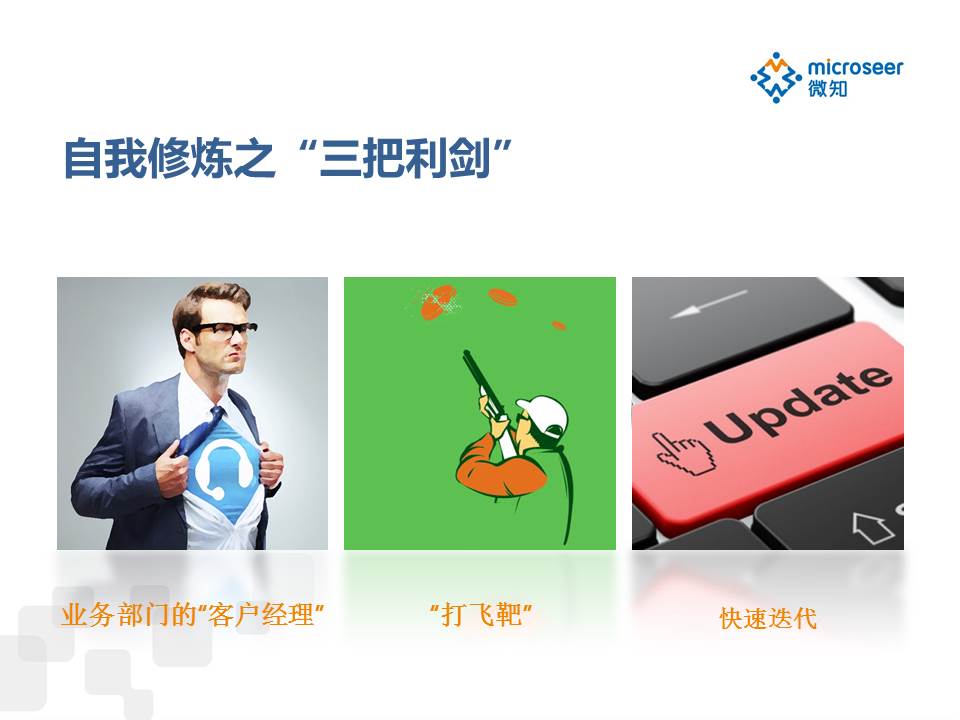 microseer
微知

自我修炼之“三把利剑”

Update

业务部门的“客户经理”

“打飞靶”

快速迭代